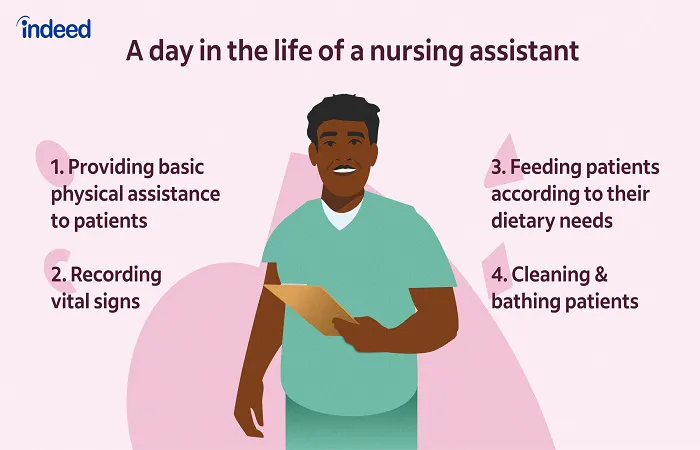 indeed

A day in the life of a nursing assistant

1. Providing basic physical assistance to patients

2. Recording vital signs

3. Feeding patients according to their dietary needs

4. Cleaning & bathing patients